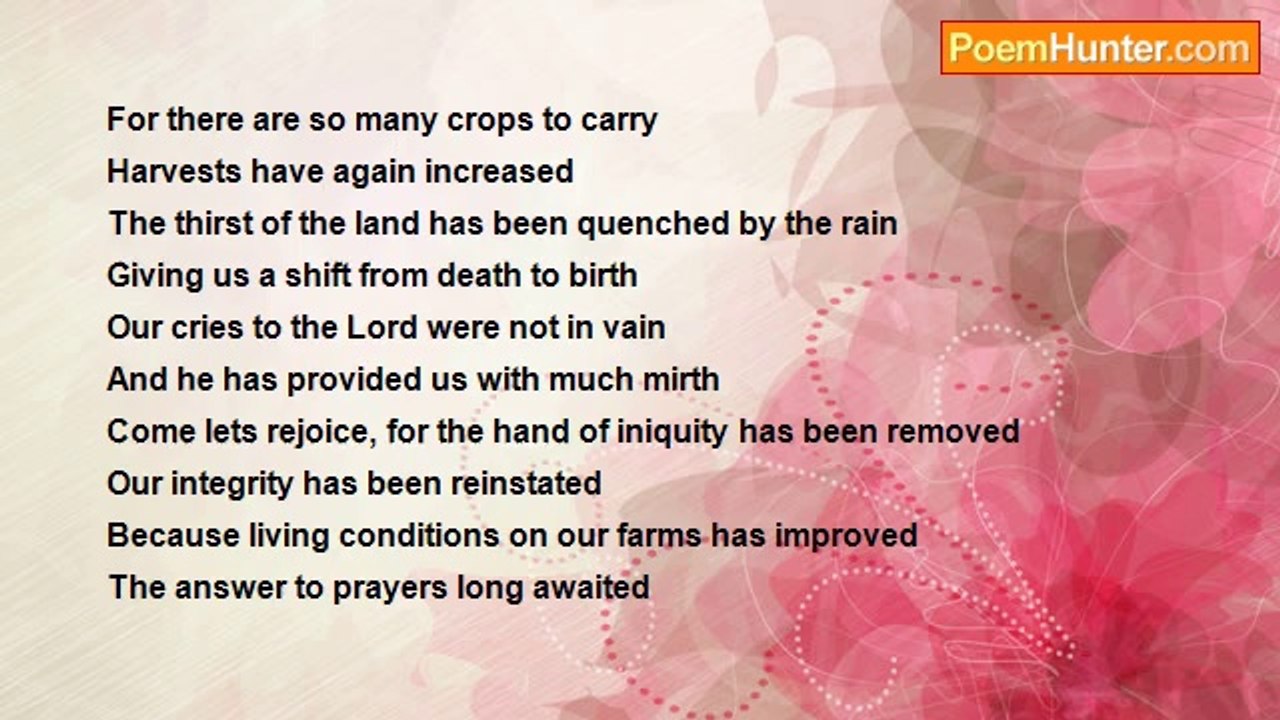 PoemHunter.com

For there are so many crops to carry
Harvests have again increased
The thirst of the land has been quenched by the rain
Giving us a shift from death to birth
Our cries to the Lord were not in vain
And he has provided us with much mirth
Come lets rejoice, for the hand of iniquity has been removed
Our integrity has been reinstated
Because living conditions on our farms has improved
The answer to prayers long awaited